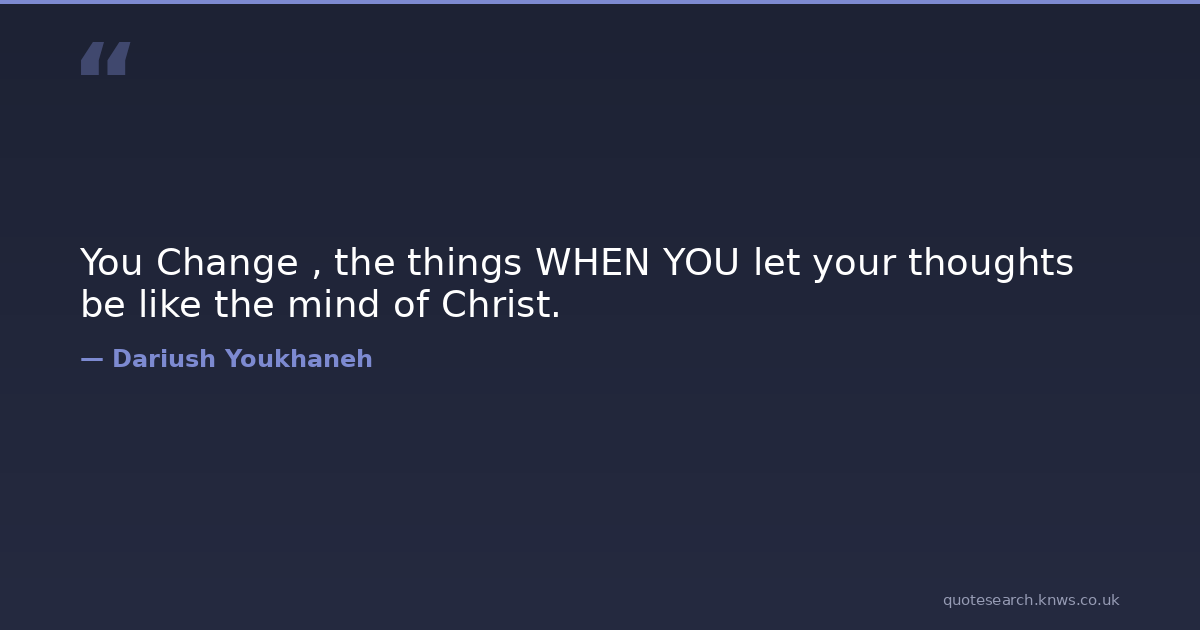 “

You Change , the things WHEN YOU let your thoughts be like the mind of Christ.

— Dariush Youkhaneh

quotesearch.knws.co.uk